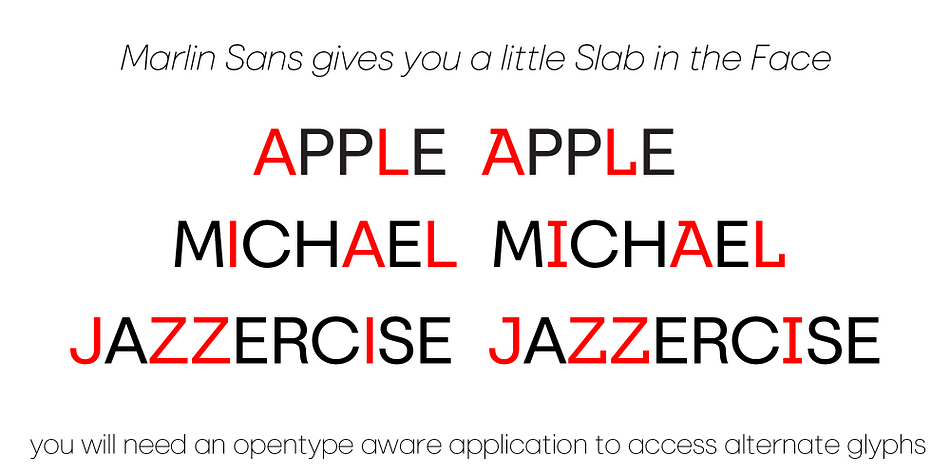 Marlin Sans gives you a little Slab in the Face

APPLE APPLE

MICHAEL MICHAEL

JAZZERCISE JAZZERCISE

you will need an opentype aware application to access alternate glyphs